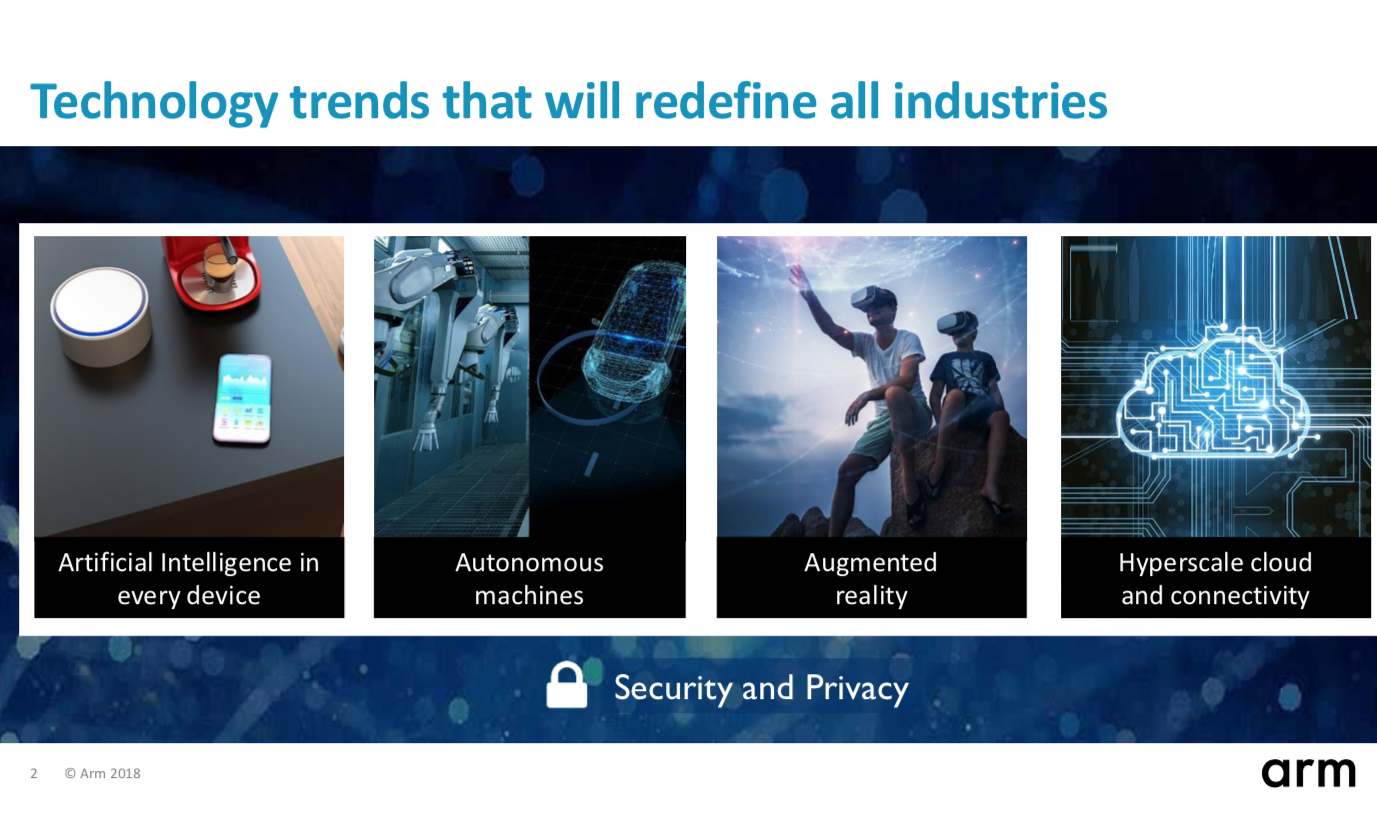 Technology trends that will redefine all industries

Artificial Intelligence in every device

Autonomous machines

Augmented reality

Hyperscale cloud and connectivity

Security and Privacy

2 © Arm 2018

arm